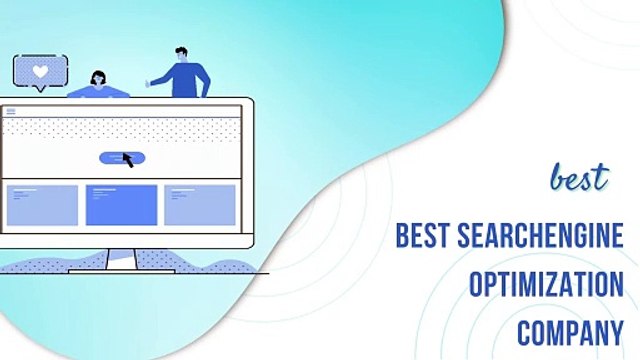 best

BEST SEARCHENGINE OPTIMIZATION COMPANY